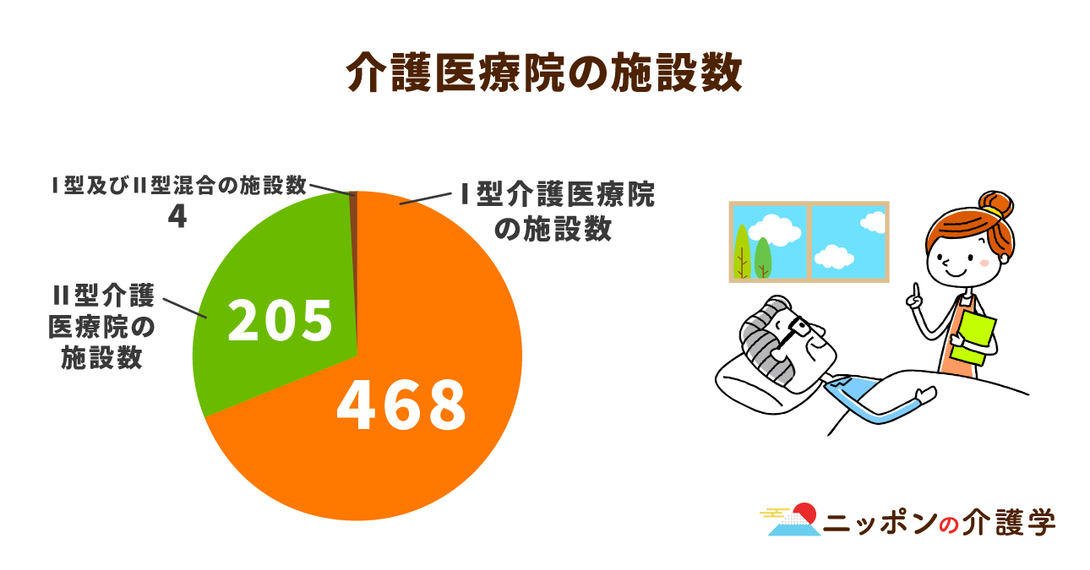 介護医療院の施設数

I型及びII型混合の施設数
4

I型介護医療院の施設数

II型介護医療院の施設数

205

468

ニッポンの介護学